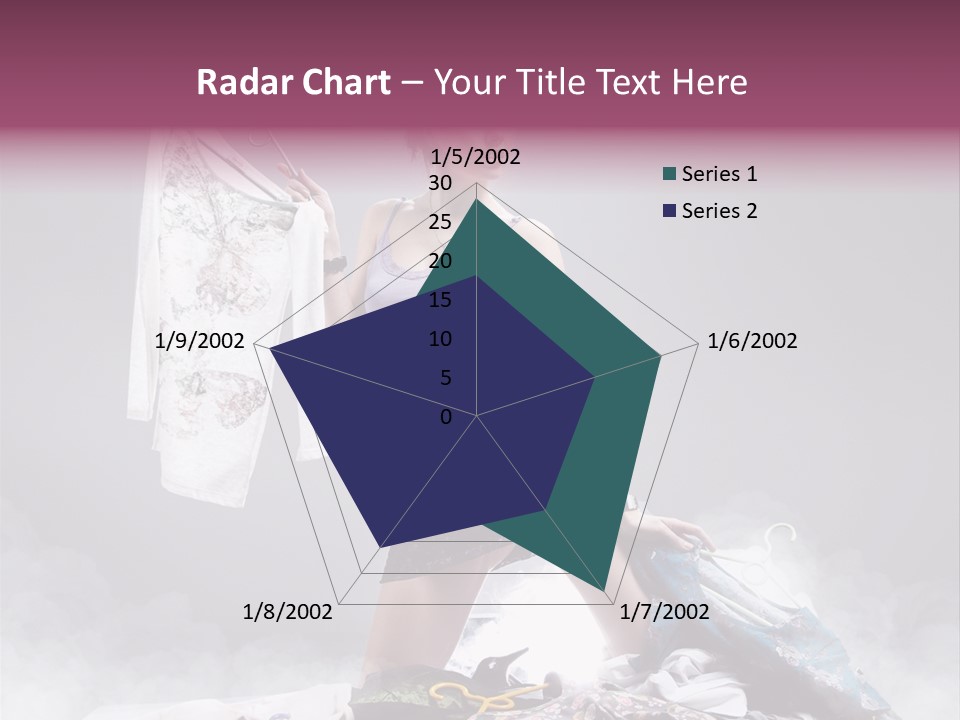 Radar Chart – Your Title Text Here

1/5/2002
30
25
20
15
10
5
0
1/6/2002
1/7/2002
1/8/2002
1/9/2002

Series 1
Series 2